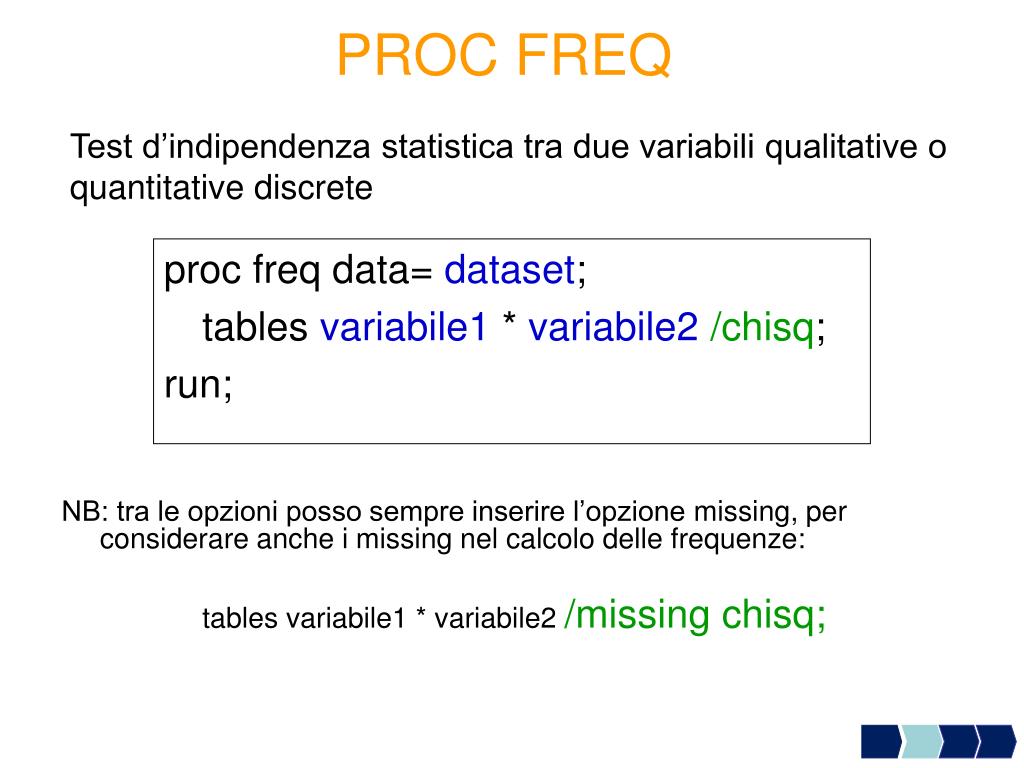 PROC FREQ

Test d’indipendenza statistica tra due variabili qualitative o quantitative discrete

proc freq data= dataset;
tables variabile1 * variabile2 /chisq;
run;

NB: tra le opzioni posso sempre inserire l’opzione missing, per considerare anche i missing nel calcolo delle frequenze:

tables variabile1 * variabile2 /missing chisq;